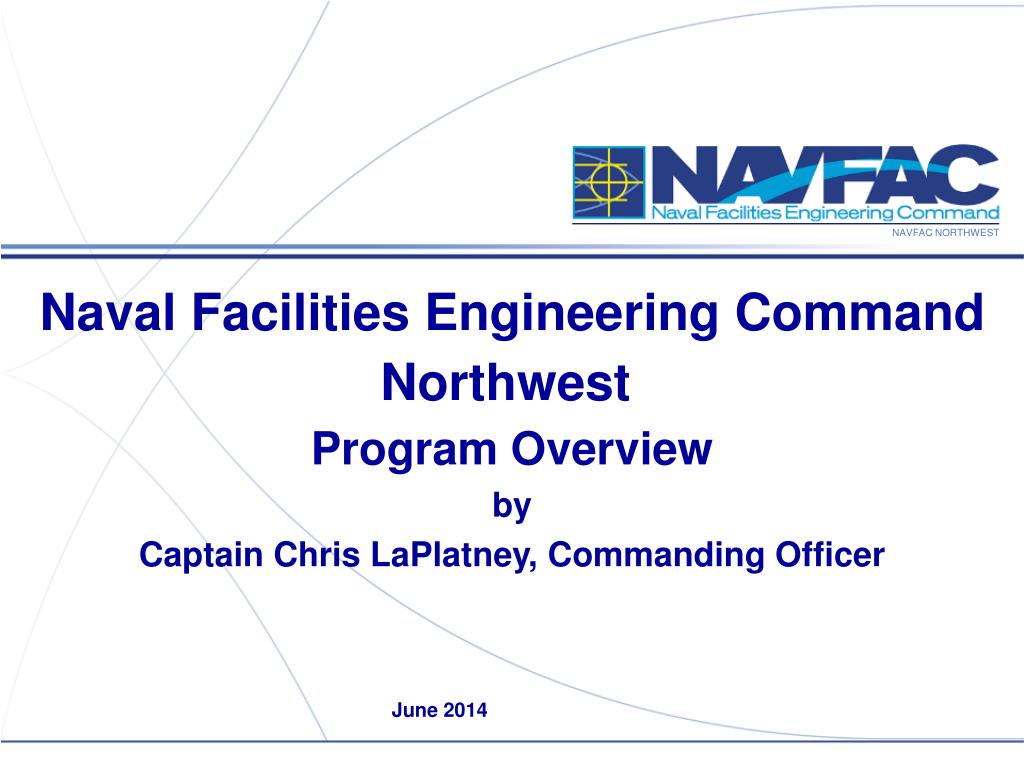 NAVFAC
Naval Facilities Engineering Command
NAVFAC NORTHWEST

Naval Facilities Engineering Command Northwest
Program Overview
by
Captain Chris LaPlatney, Commanding Officer

June 2014